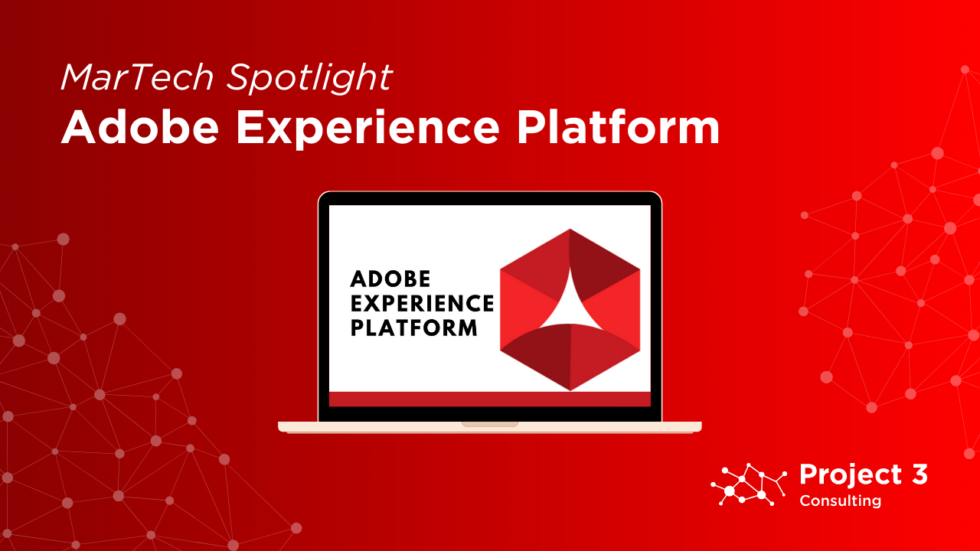 MarTech Spotlight
Adobe Experience Platform

ADOBE
EXPERIENCE
PLATFORM

Project 3
Consulting